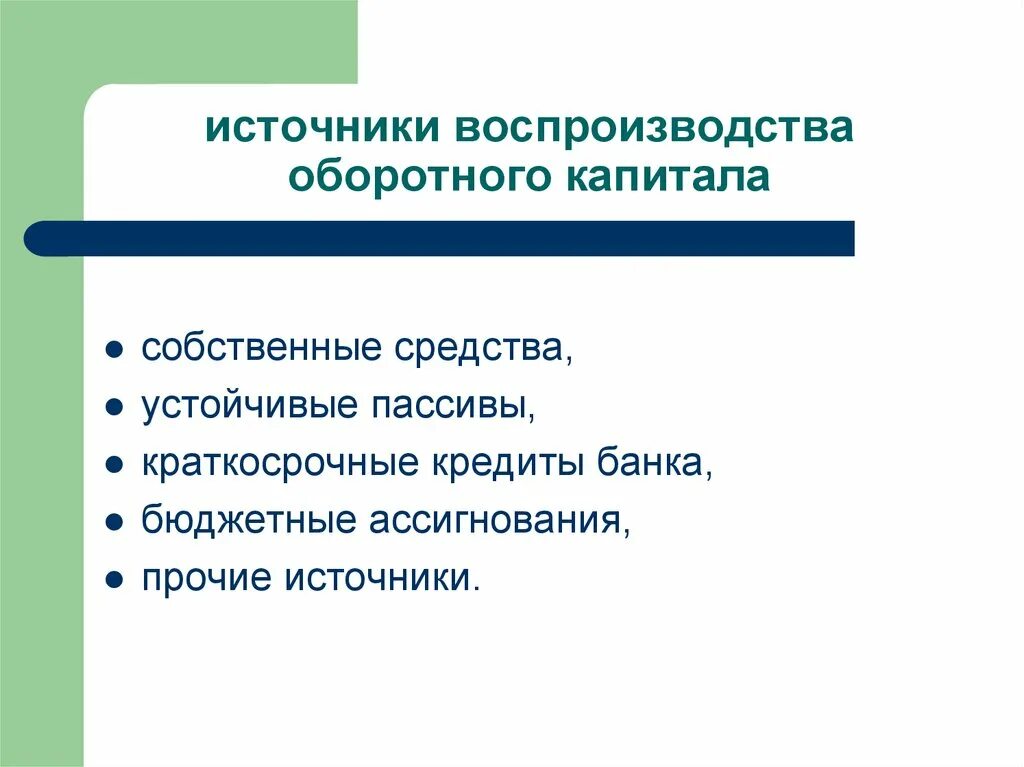 источники воспроизводства оборотного капитала

- собственные средства,
- устойчивые пассивы,
- краткосрочные кредиты банка,
- бюджетные ассигнования,
- прочие источники.